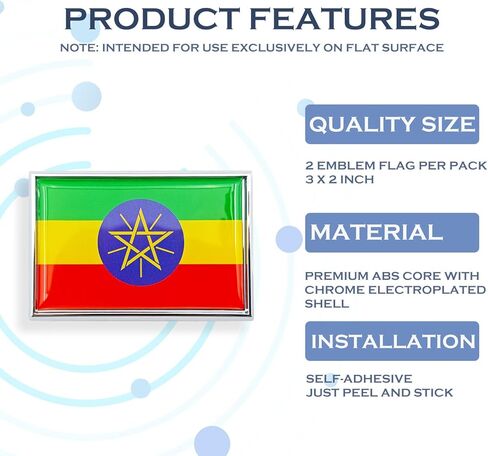 PRODUCT FEATURES

NOTE: INTENDED FOR USE EXCLUSIVELY ON FLAT SURFACE

QUALITY SIZE

2 EMBLEM FLAG PER PACK
3 X 2 INCH

MATERIAL

PREMIUM ABS CORE WITH CHROME ELECTROPLATED SHELL

INSTALLATION

SELF-ADHESIVE
JUST PEEL AND STICK